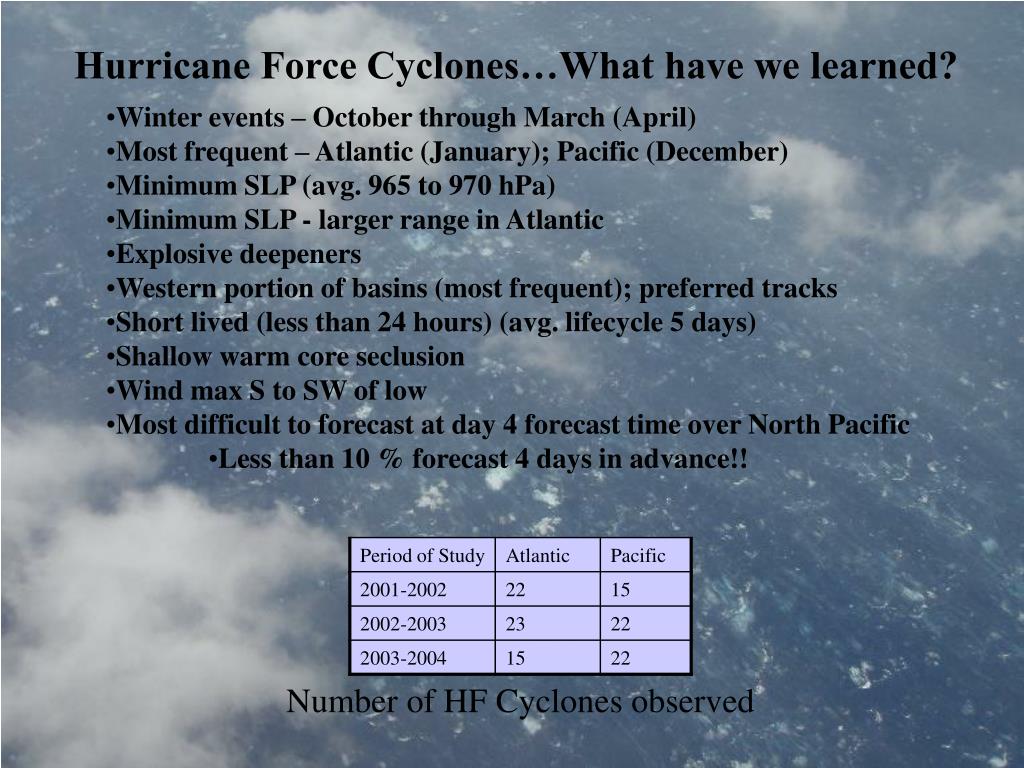 Hurricane Force Cyclones…What have we learned?

•Winter events – October through March (April)
•Most frequent – Atlantic (January); Pacific (December)
•Minimum SLP (avg. 965 to 970 hPa)
•Minimum SLP - larger range in Atlantic
•Explosive deepeners
•Western portion of basins (most frequent); preferred tracks
•Short lived (less than 24 hours) (avg. lifecycle 5 days)
•Shallow warm core seclusion
•Wind max S to SW of low
•Most difficult to forecast at day 4 forecast time over North Pacific
•Less than 10 % forecast 4 days in advance!!

| Period of Study | Atlantic | Pacific |
|---|---|---|
| 2001-2002 | 22 | 15 |
| 2002-2003 | 23 | 22 |
| 2003-2004 | 15 | 22 |

Number of HF Cyclones observed